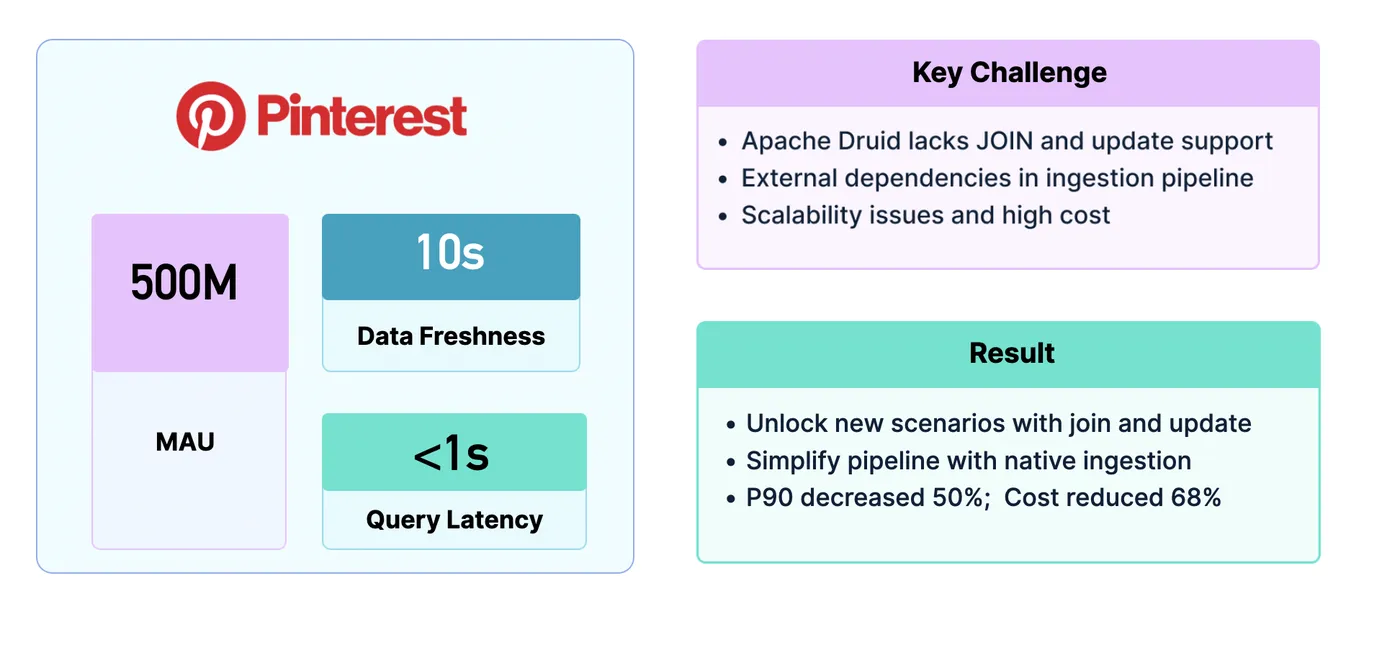 Pinterest

500M

MAU

10s

Data Freshness

<1s

Query Latency

Key Challenge

- Apache Druid lacks JOIN and update support
- External dependencies in ingestion pipeline
- Scalability issues and high cost

Result

- Unlock new scenarios with join and update
- Simplify pipeline with native ingestion
- P90 decreased 50%; Cost reduced 68%